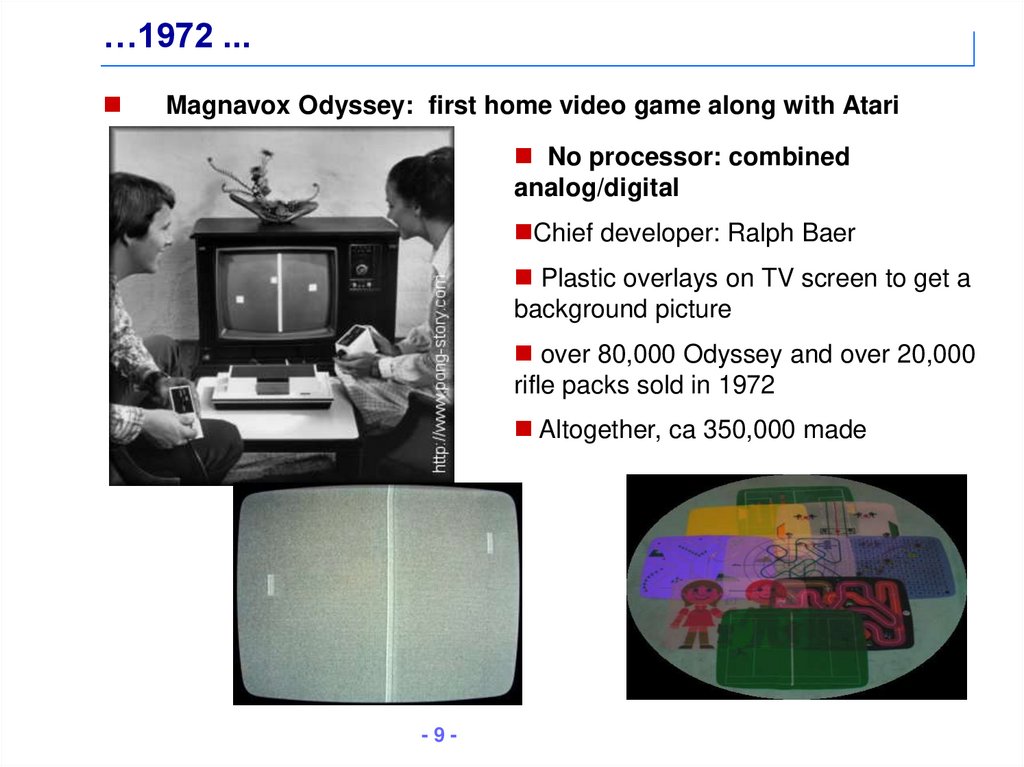 …1972 ...

Magnavox Odyssey: first home video game along with Atari

http://www.pong-story.com

No processor: combined analog/digital

Chief developer: Ralph Baer

Plastic overlays on TV screen to get a background picture

over 80,000 Odyssey and over 20,000 rifle packs sold in 1972

Altogether, ca 350,000 made

- 9 -